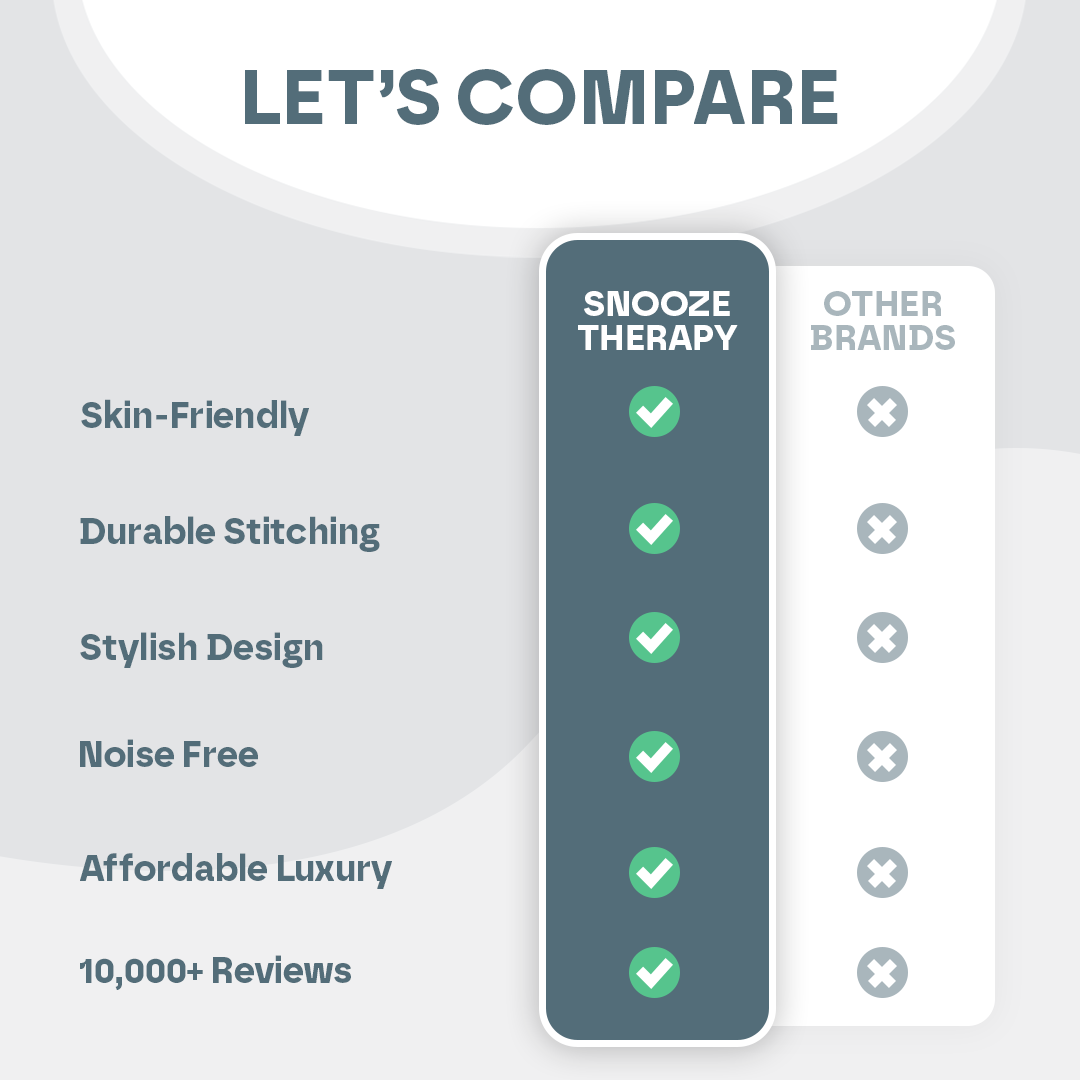 LET'S COMPARE

|  | SNOOZE THERAPY | OTHER BRANDS |
|---|---|---|
| Skin-Friendly | ✓ | ✗ |
| Durable Stitching | ✓ | ✗ |
| Stylish Design | ✓ | ✗ |
| Noise Free | ✓ | ✗ |
| Affordable Luxury | ✓ | ✗ |
| 10,000+ Reviews | ✓ | ✗ |